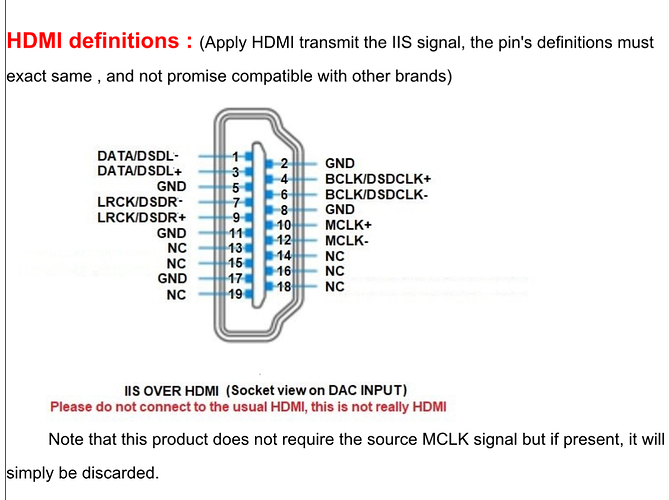 HDMI definitions : (Apply HDMI transmit the IIS signal, the pin's definitions must exact same , and not promise compatible with other brands)

DATA/DSDL- 1
DATA/DSDL+ 3
GND 5
LRCK/DSDR- 7
LRCK/DSDR+ 9
GND 11
NC 13
NC 15
GND 17
NC 19

2 GND
4 BCLK/DSDCLK+
6 BCLK/DSDCLK-
8 GND
10 MCLK+
12 MCLK-
14 NC
16 NC
18 NC

IIS OVER HDMI (Socket view on DAC INPUT)
Please do not connect to the usual HDMI, this is not really HDMI

Note that this product does not require the source MCLK signal but if present, it will simply be discarded.